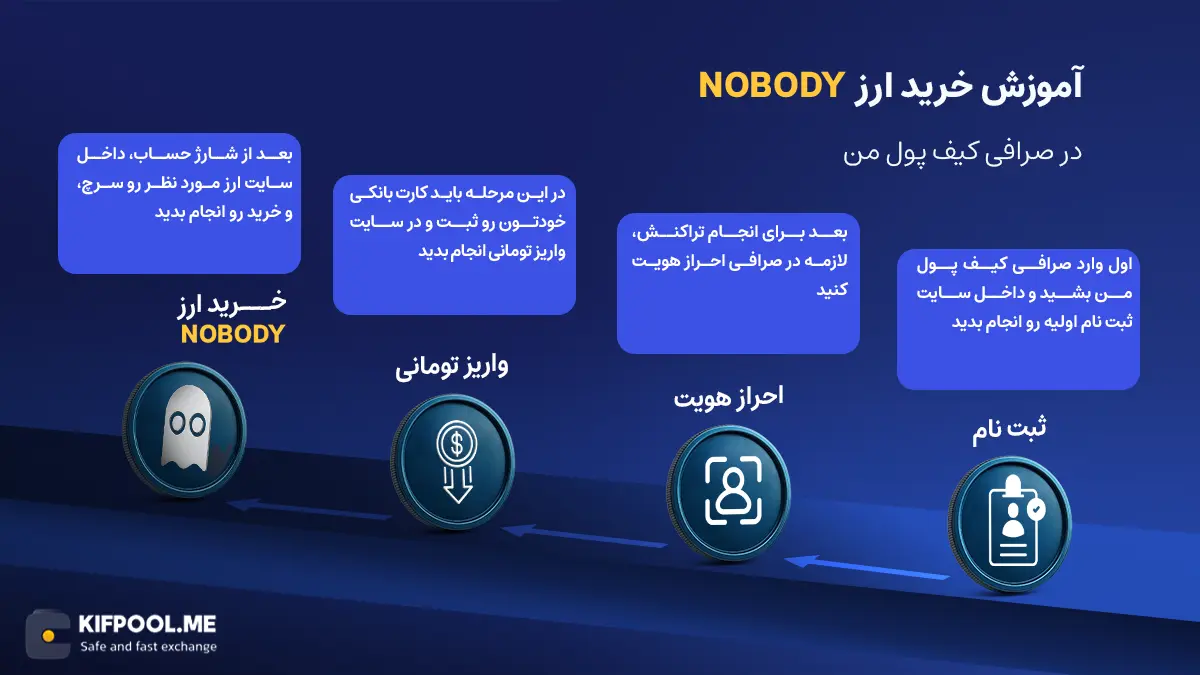 آموزش خرید ارز NOBODY

در صرافی کیف پول من

اول وارد صرافی کیف پول من بشید و داخل سایت ثبت نام اولیه رو انجام بدید

ثبت نام

بعد برای انجام تراکنش، لازمه در صرافی احراز هویت کنید

احراز هویت

در این مرحله باید کارت بانکی خودتون رو ثبت و در سایت واریز تومانی انجام بدید

واریز تومانی

بعد از شارژ حساب، داخل سایت ارز مورد نظر رو سرچ، و خرید رو انجام بدید

خرید ارز NOBODY

KIFPOOL.ME
Safe and fast exchange